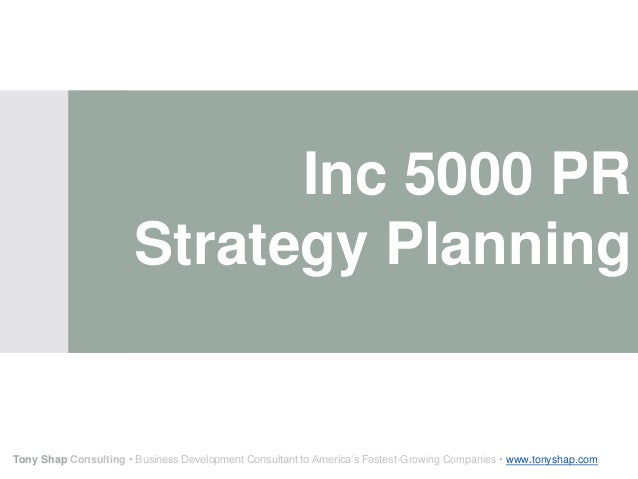 Inc 5000 PR Strategy Planning

Tony Shap Consulting • Business Development Consultant to America's Fastest-Growing Companies • www.tonyshap.com